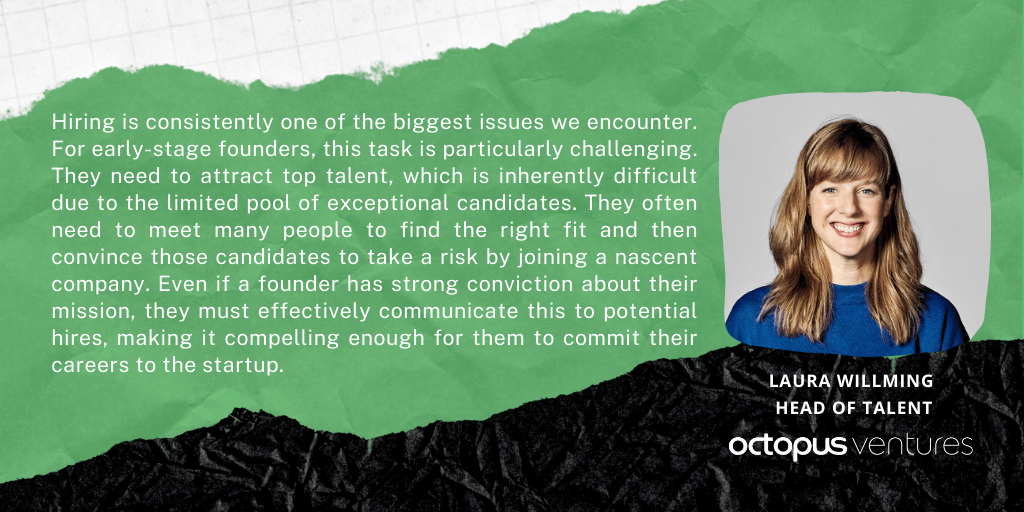 Hiring is consistently one of the biggest issues we encounter. For early-stage founders, this task is particularly challenging. They need to attract top talent, which is inherently difficult due to the limited pool of exceptional candidates. They often need to meet many people to find the right fit and then convince those candidates to take a risk by joining a nascent company. Even if a founder has strong conviction about their mission, they must effectively communicate this to potential hires, making it compelling enough for them to commit their careers to the startup.

LAURA WILLMING
HEAD OF TALENT

octopus ventures